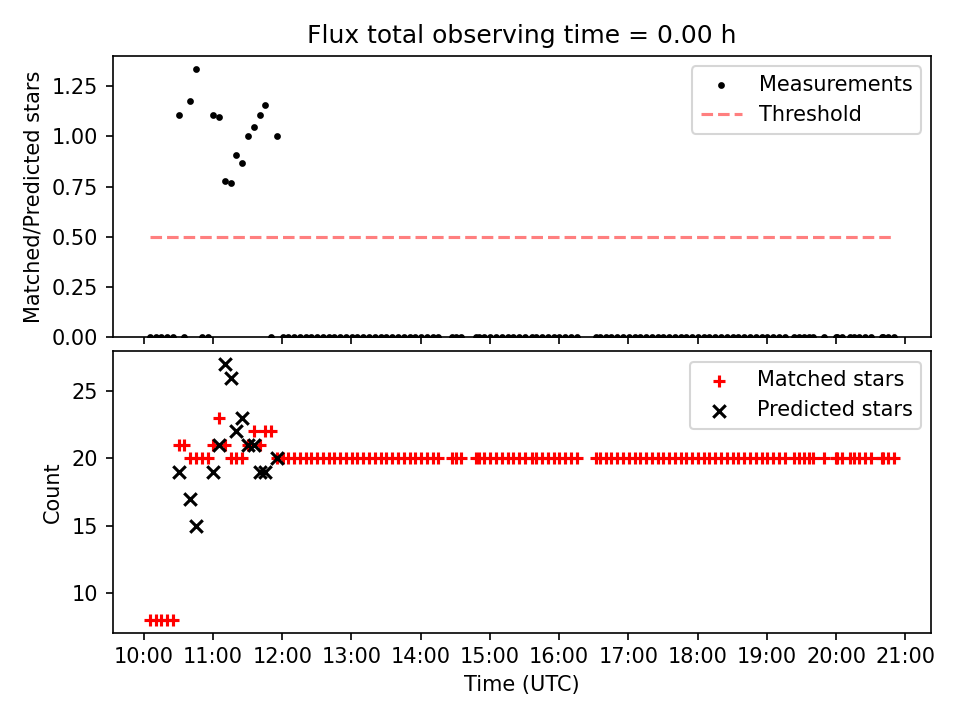 Flux total observing time = 0.00 h

Matched/Predicted stars

1.25
1.00
0.75
0.50
0.25
0.00

Measurements
Threshold

Count

25
20
15
10

Matched stars
Predicted stars

10:00
11:00
12:00
13:00
14:00
15:00
16:00
17:00
18:00
19:00
20:00
21:00

Time (UTC)